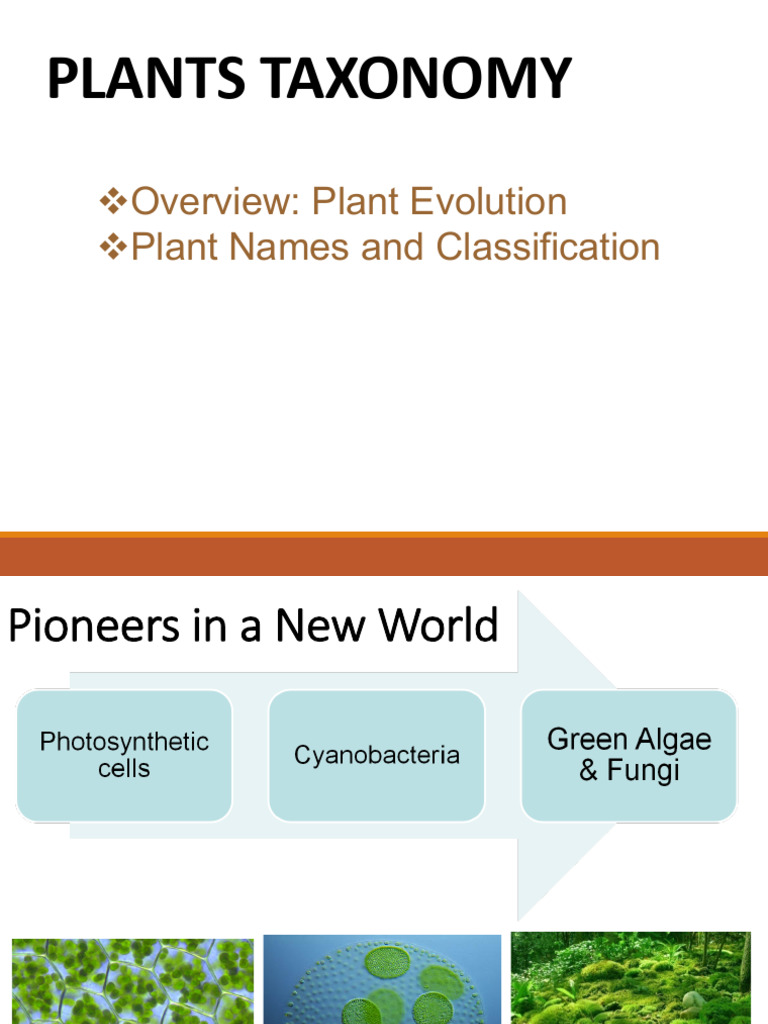 PLANTS TAXONOMY

❖Overview: Plant Evolution
❖Plant Names and Classification

Pioneers in a New World

Photosynthetic cells

Cyanobacteria

Green Algae & Fungi